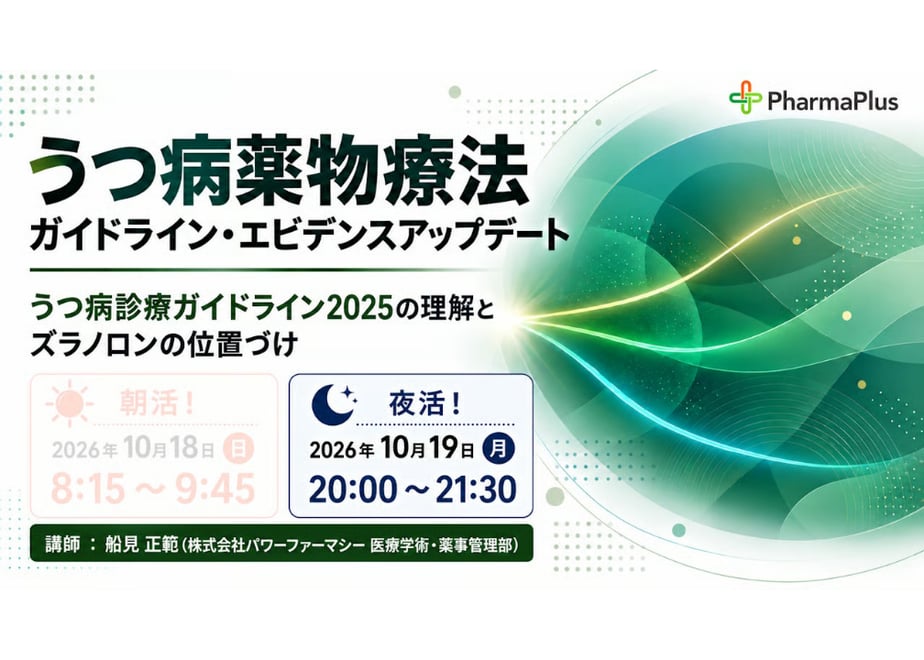 PharmaPlus

うつ病薬物療法
ガイドライン・エビデンスアップデート

うつ病診療ガイドライン2025の理解と
ズラノロンの位置づけ

朝活！
2026年 10月18日 日
8:15 ～ 9:45

夜活！
2026年 10月19日 月
20:00 ～ 21:30

講師 ： 船見 正範（株式会社パワーファーマシー 医療学術・薬事管理部）